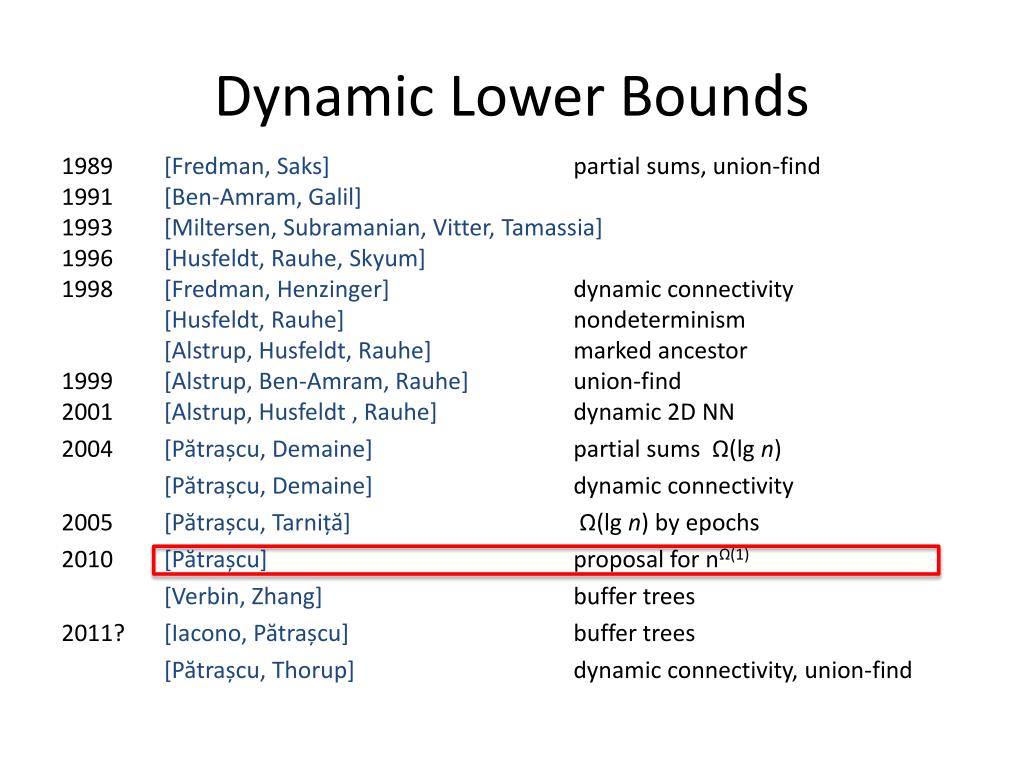 Dynamic Lower Bounds

| | | |
|---|---|---|
| 1989 | [Fredman, Saks] | partial sums, union-find |
| 1991 | [Ben-Amram, Galil] | |
| 1993 | [Miltersen, Subramanian, Vitter, Tamassia] | |
| 1996 | [Husfeldt, Rauhe, Skyum] | |
| 1998 | [Fredman, Henzinger] | dynamic connectivity |
| | [Husfeldt, Rauhe] | nondeterminism |
| | [Alstrup, Husfeldt, Rauhe] | marked ancestor |
| 1999 | [Alstrup, Ben-Amram, Rauhe] | union-find |
| 2001 | [Alstrup, Husfeldt , Rauhe] | dynamic 2D NN |
| 2004 | [Pătrașcu, Demaine] | partial sums $\Omega(\lg n)$ |
| | [Pătrașcu, Demaine] | dynamic connectivity |
| 2005 | [Pătrașcu, Tarniță] | $\Omega(\lg n)$ by epochs |
| 2010 | [Pătrașcu] | proposal for $n^{\Omega(1)}$ |
| | [Verbin, Zhang] | buffer trees |
| 2011? | [Iacono, Pătrașcu] | buffer trees |
| | [Pătrașcu, Thorup] | dynamic connectivity, union-find |